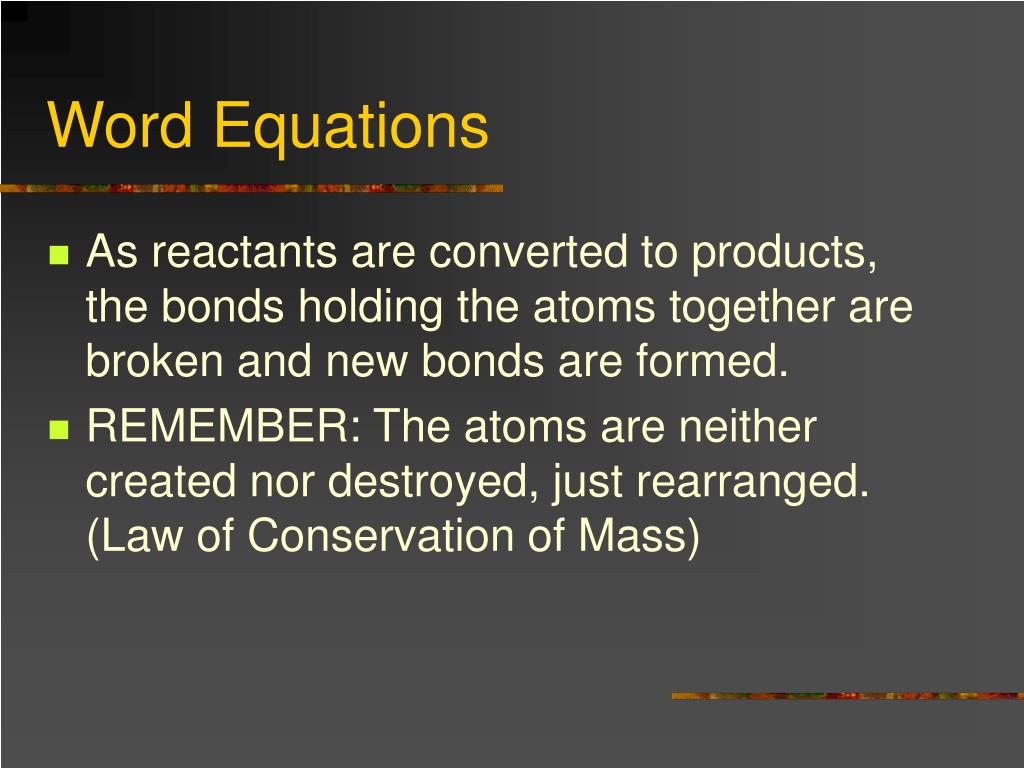 Word Equations

As reactants are converted to products, the bonds holding the atoms together are broken and new bonds are formed.

REMEMBER: The atoms are neither created nor destroyed, just rearranged. (Law of Conservation of Mass)